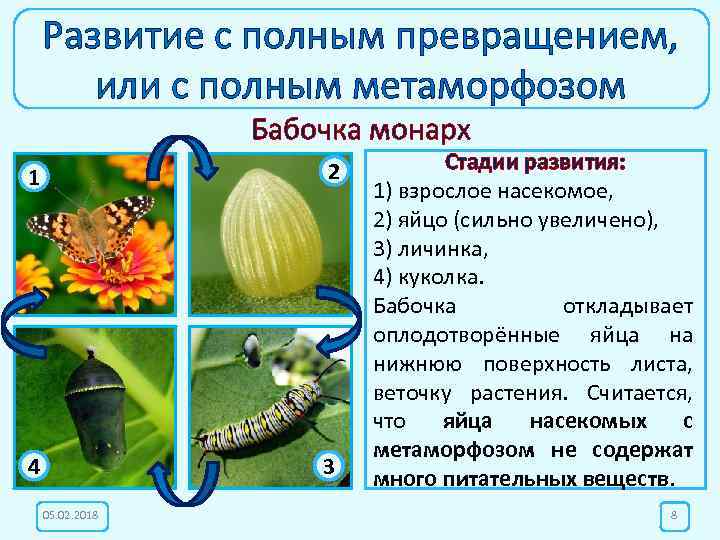 Развитие с полным превращением, или с полным метаморфозом

Бабочка монарх

1

2

4

3

Стадии развития:
1) взрослое насекомое,
2) яйцо (сильно увеличено),
3) личинка,
4) куколка.
Бабочка откладывает оплодотворённые яйца на нижнюю поверхность листа, веточку растения. Считается, что яйца насекомых с метаморфозом не содержат много питательных веществ.

05.02.2018

8